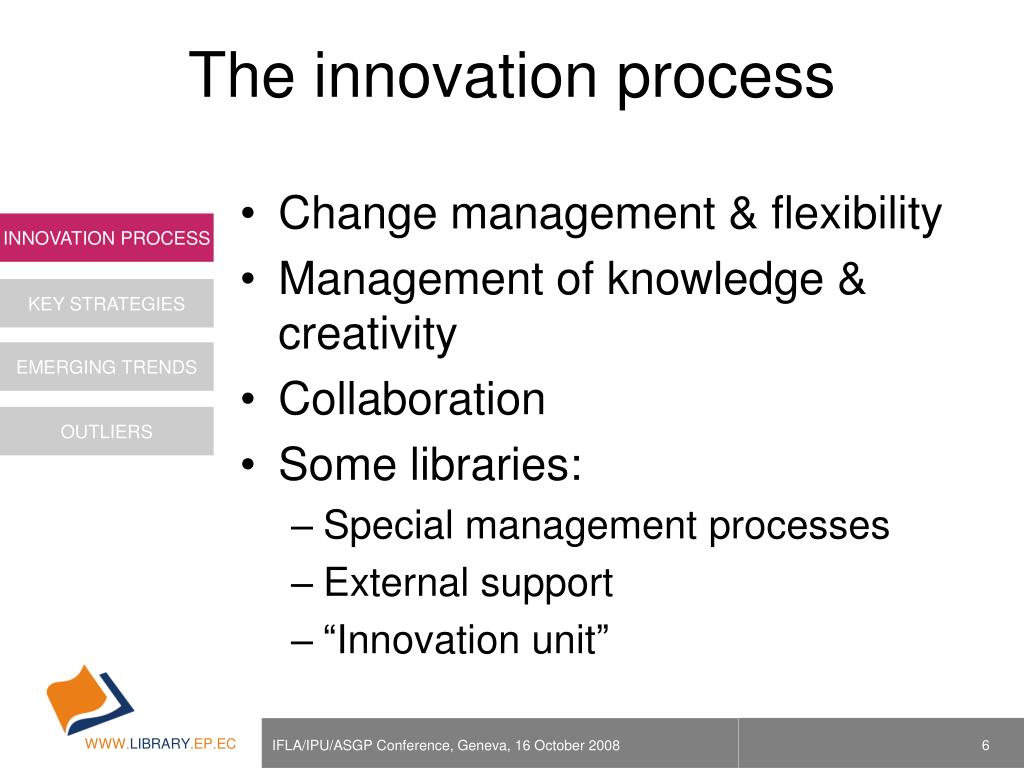 The innovation process

INNOVATION PROCESS

KEY STRATEGIES

EMERGING TRENDS

OUTLIERS

• Change management & flexibility
• Management of knowledge & creativity
• Collaboration
• Some libraries:
– Special management processes
– External support
– “Innovation unit”

WWW.LIBRARY.EP.EC

IFLA/IPU/ASGP Conference, Geneva, 16 October 2008

6